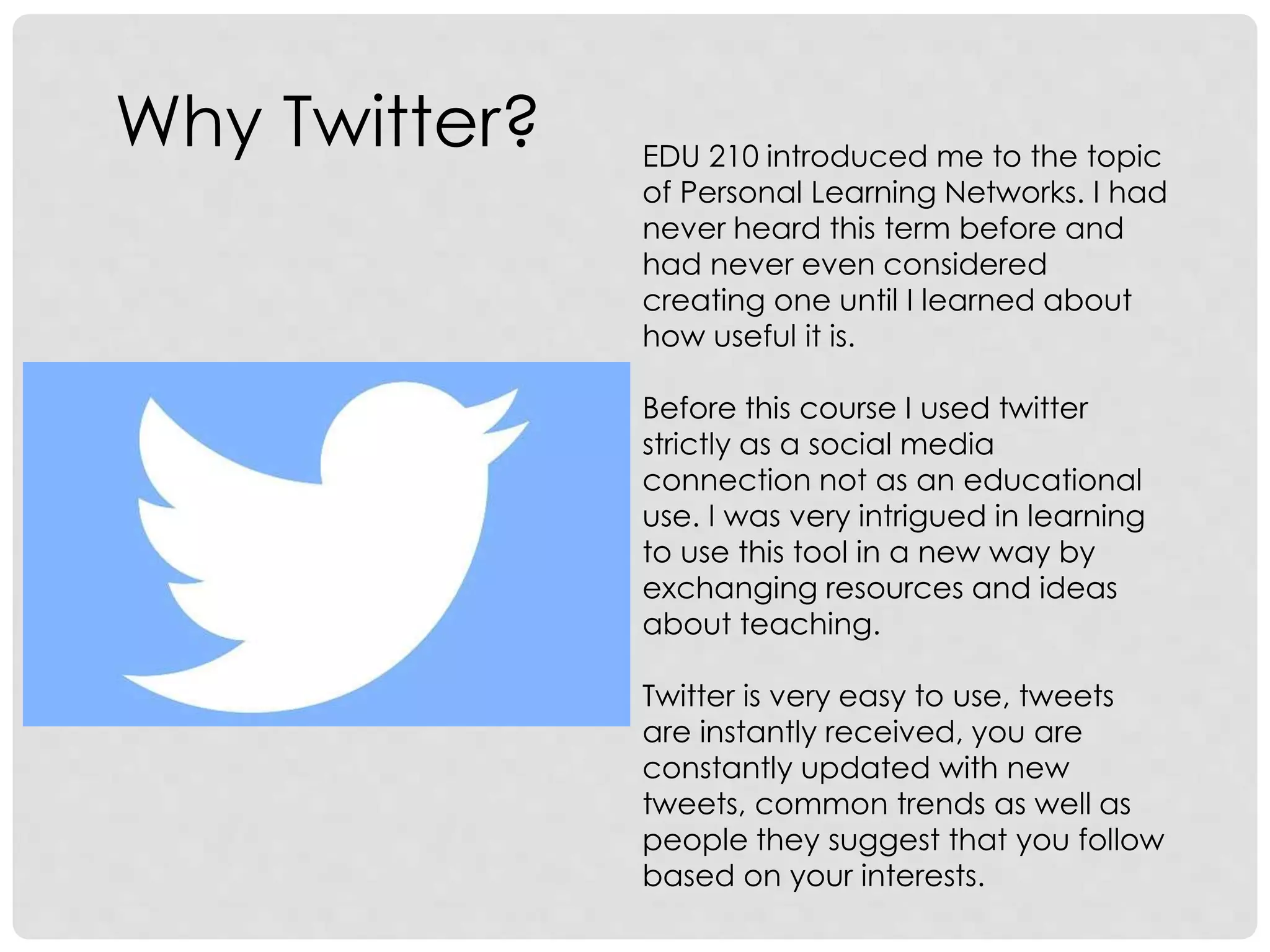 Why Twitter?

EDU 210 introduced me to the topic of Personal Learning Networks. I had never heard this term before and had never even considered creating one until I learned about how useful it is.

Before this course I used twitter strictly as a social media connection not as an educational use. I was very intrigued in learning to use this tool in a new way by exchanging resources and ideas about teaching.

Twitter is very easy to use, tweets are instantly received, you are constantly updated with new tweets, common trends as well as people they suggest that you follow based on your interests.